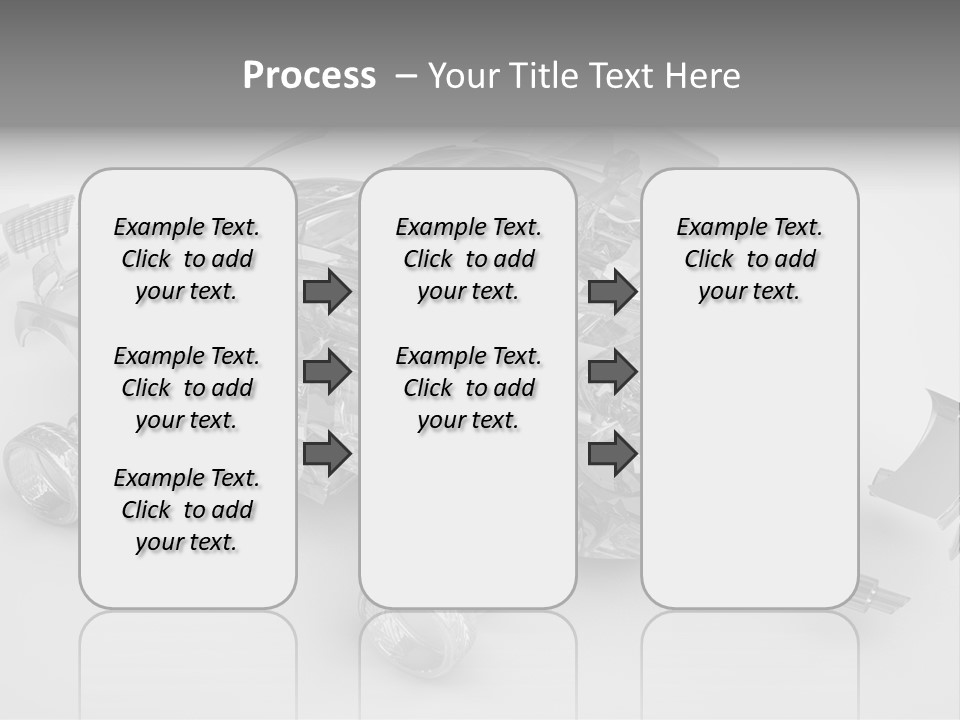 Process – Your Title Text Here

Example Text. Click to add your text.

Example Text. Click to add your text.

Example Text. Click to add your text.

Example Text. Click to add your text.

Example Text. Click to add your text.

Example Text. Click to add your text.